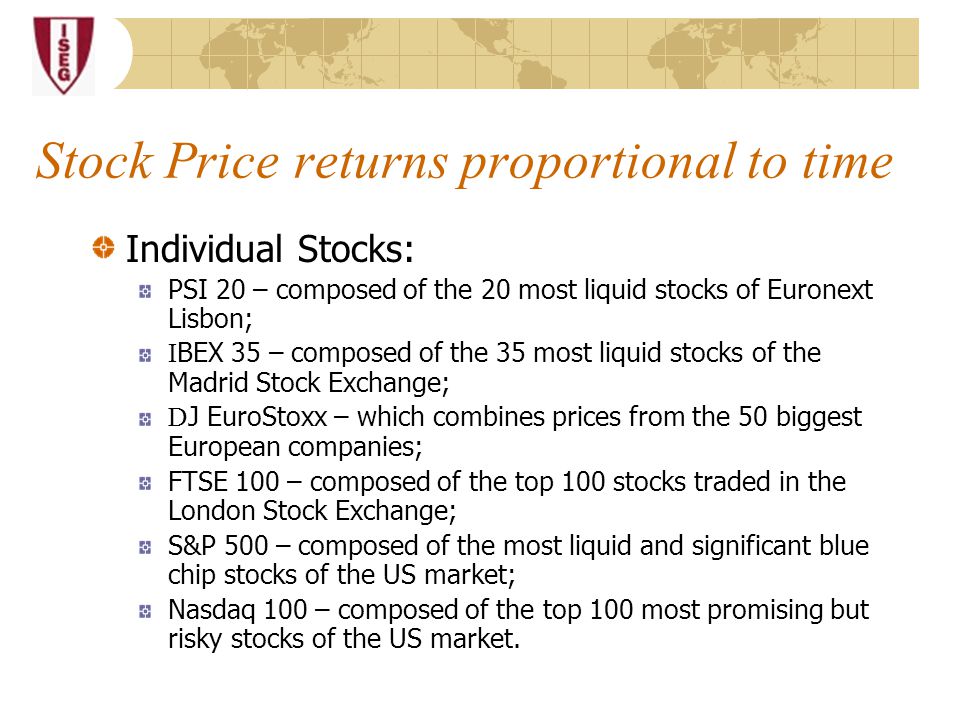 ISEG

Stock Price returns proportional to time

Individual Stocks:

PSI 20 – composed of the 20 most liquid stocks of Euronext Lisbon;

IBEX 35 – composed of the 35 most liquid stocks of the Madrid Stock Exchange;

DJ EuroStoxx – which combines prices from the 50 biggest European companies;

FTSE 100 – composed of the top 100 stocks traded in the London Stock Exchange;

S&P 500 – composed of the most liquid and significant blue chip stocks of the US market;

Nasdaq 100 – composed of the top 100 most promising but risky stocks of the US market.